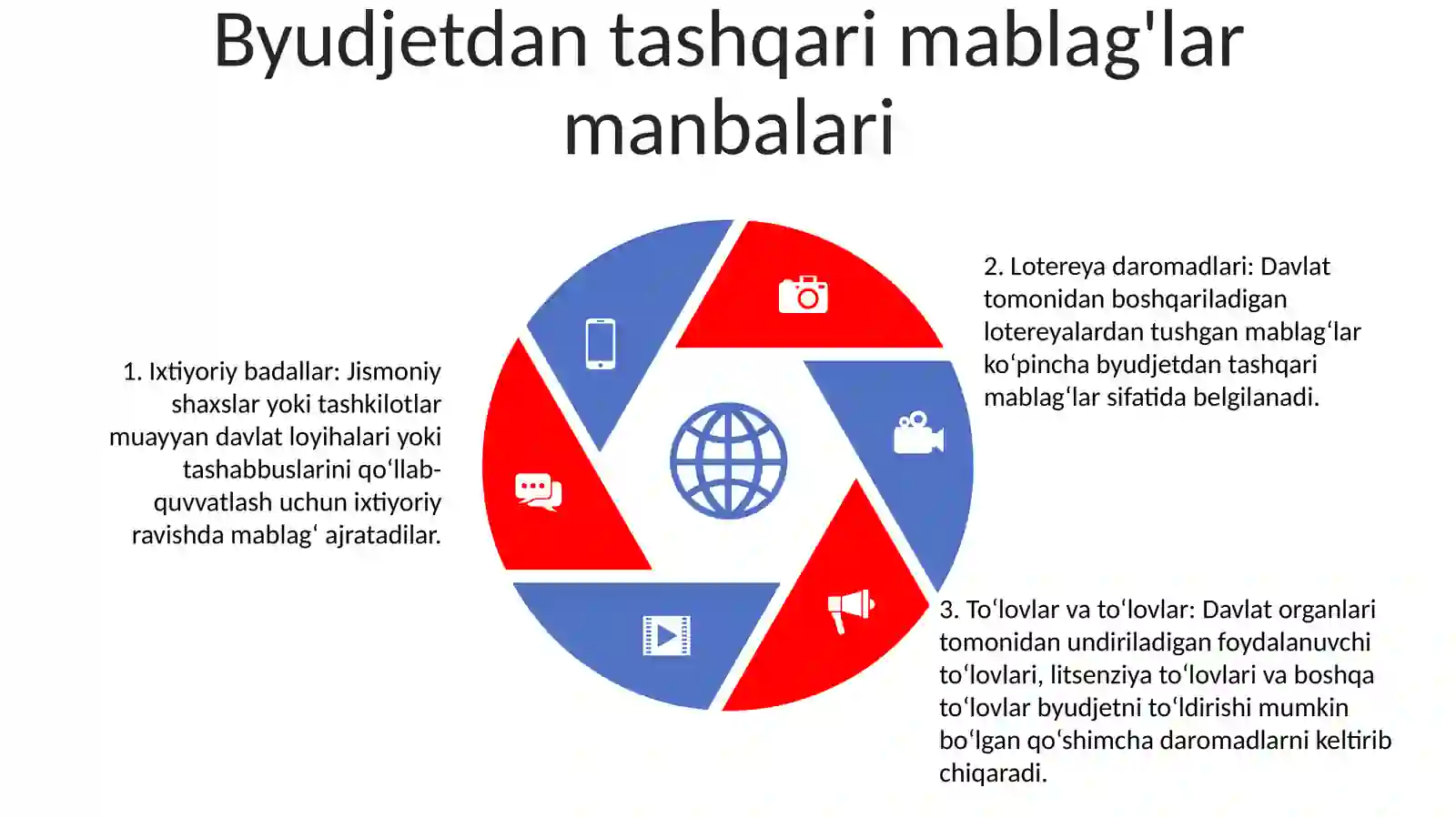 Byudjetdan tashqari mablag'lar manbalari

1. Ixtiyoriy badallar: Jismoniy shaxslar yoki tashkilotlar muayyan davlat loyihalari yoki tashabbuslarini qoʻllab-quvvatlash uchun ixtiyoriy ravishda mablagʻ ajratadilar.

2. Lotereya daromadlari: Davlat tomonidan boshqariladigan lotereyalardan tushgan mablagʻlar koʻpincha byudjetdan tashqari mablagʻlar sifatida belgilanadi.

3. Toʻlovlar va toʻlovlar: Davlat organlari tomonidan undiriladigan foydalanuvchi toʻlovlari, litsenziya toʻlovlari va boshqa toʻlovlar byudjetni toʻldirishi mumkin boʻlgan qoʻshimcha daromadlarni keltirib chiqaradi.